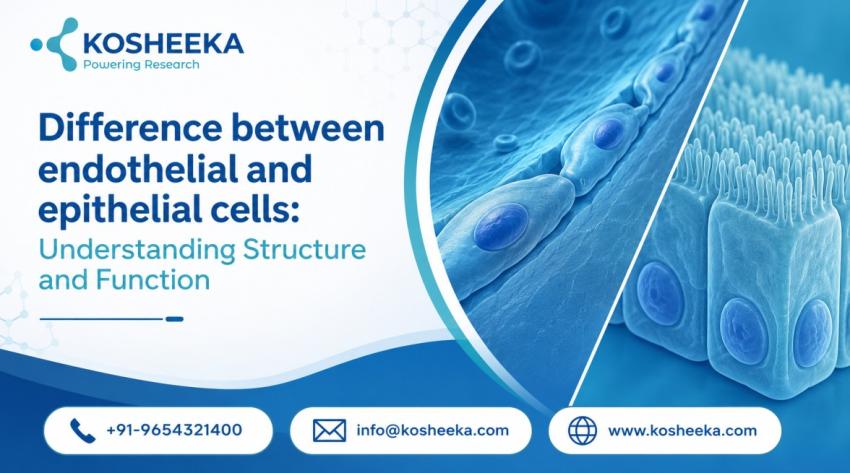 KOSHEEKA
Powering Research

Difference between endothelial and epithelial cells:
Understanding Structure and Function

+91-9654321400
info@kosheeka.com
www.kosheeka.com